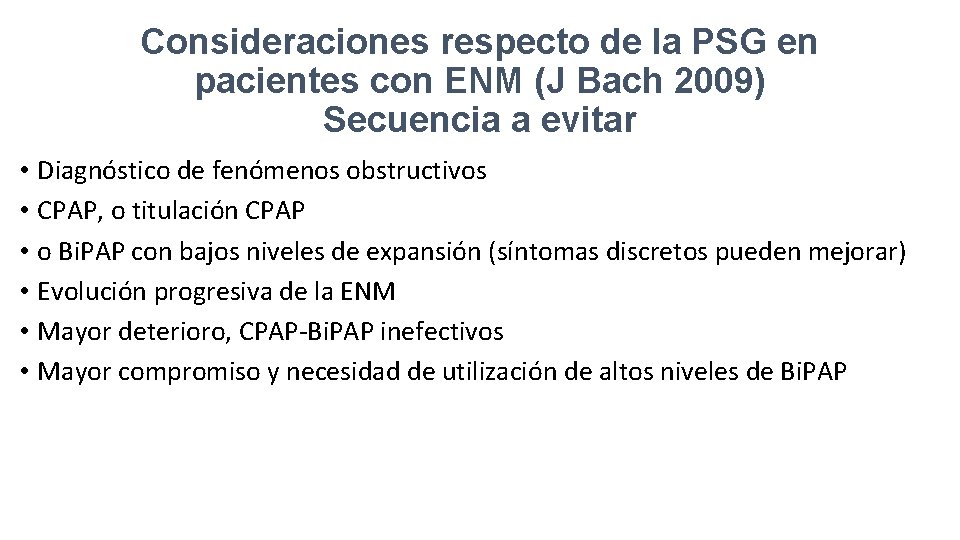 Consideraciones respecto de la PSG en pacientes con ENM (J Bach 2009)
Secuencia a evitar

• Diagnóstico de fenómenos obstructivos
• CPAP, o titulación CPAP
• o BiPAP con bajos niveles de expansión (síntomas discretos pueden mejorar)
• Evolución progresiva de la ENM
• Mayor deterioro, CPAP-BiPAP inefectivos
• Mayor compromiso y necesidad de utilización de altos niveles de BiPAP